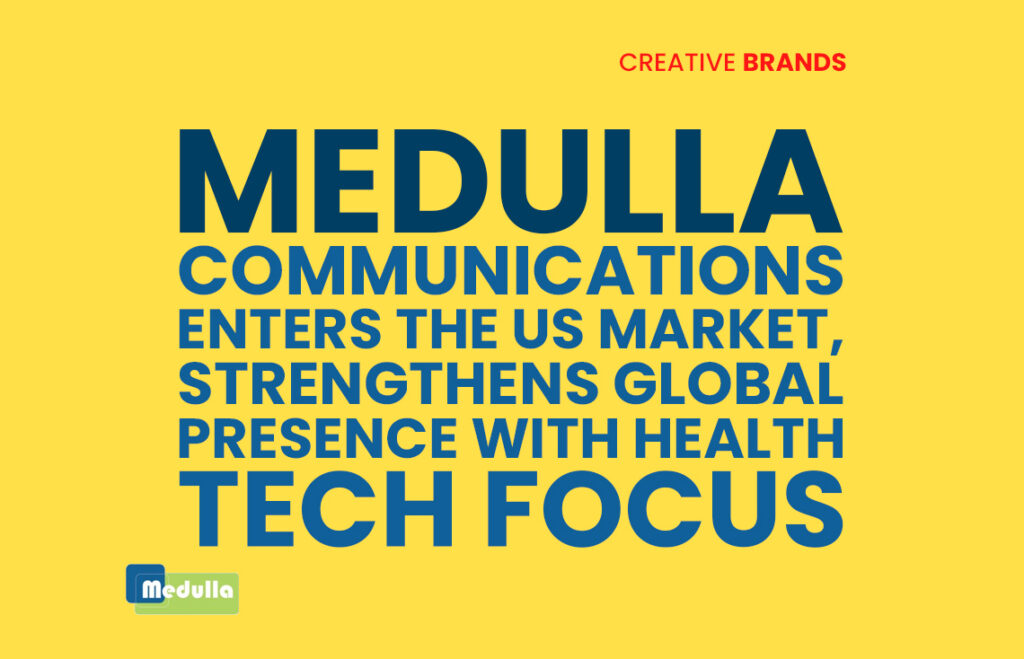 CREATIVE BRANDS

MEDULLA COMMUNICATIONS ENTERS THE US MARKET, STRENGTHENS GLOBAL PRESENCE WITH HEALTH TECH FOCUS

Medulla